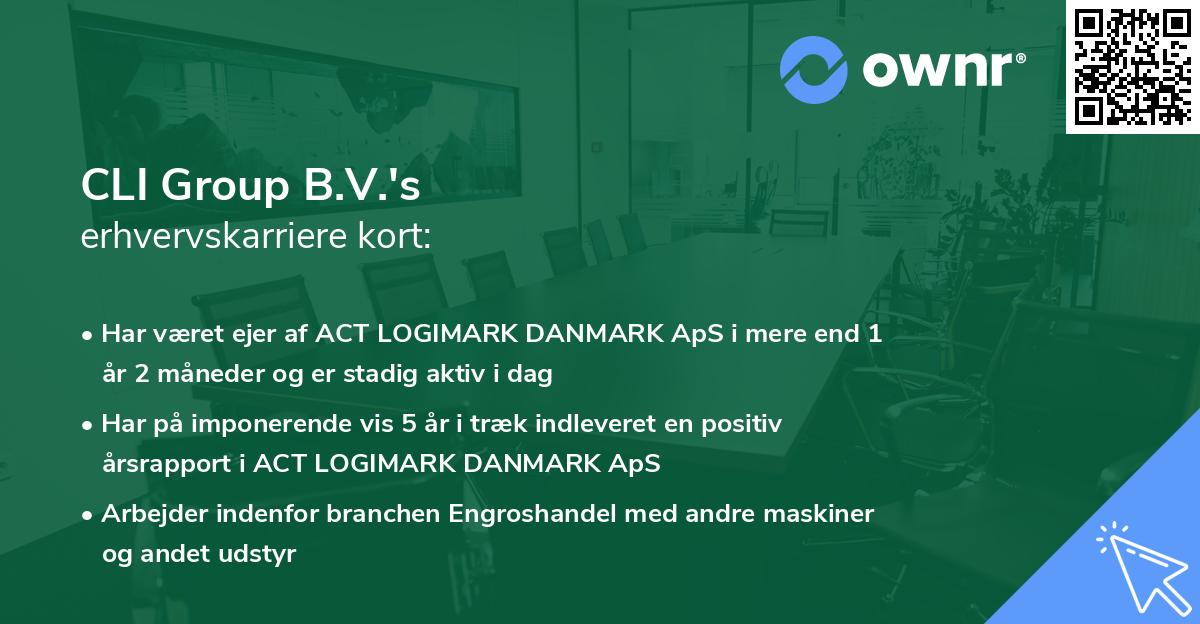 ownr®

CLI Group B.V.'s
erhvervskarriere kort:

• Har været ejer af ACT LOGIMARK DANMARK ApS i mere end 1 år 2 måneder og er stadig aktiv i dag
• Har på imponerende vis 5 år i træk indleveret en positiv årsrapport i ACT LOGIMARK DANMARK ApS
• Arbejder indenfor branchen Engroshandel med andre maskiner og andet udstyr